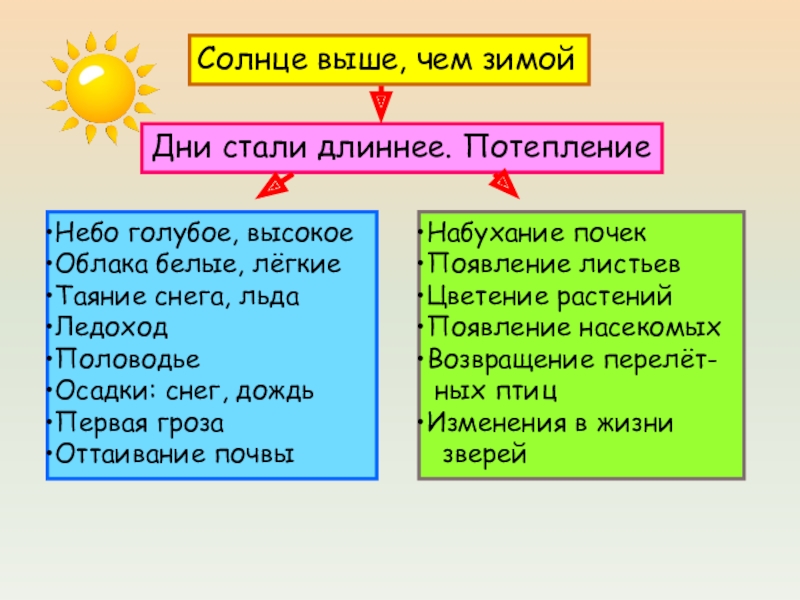 Солнце выше, чем зимой

Дни стали длиннее. Потепление

•Небо голубое, высокое
•Облака белые, лёгкие
•Таяние снега, льда
•Ледоход
•Половодье
•Осадки: снег, дождь
•Первая гроза
•Оттаивание почвы

•Набухание почек
•Появление листьев
•Цветение растений
•Появление насекомых
•Возвращение перелётных птиц
•Изменения в жизни зверей